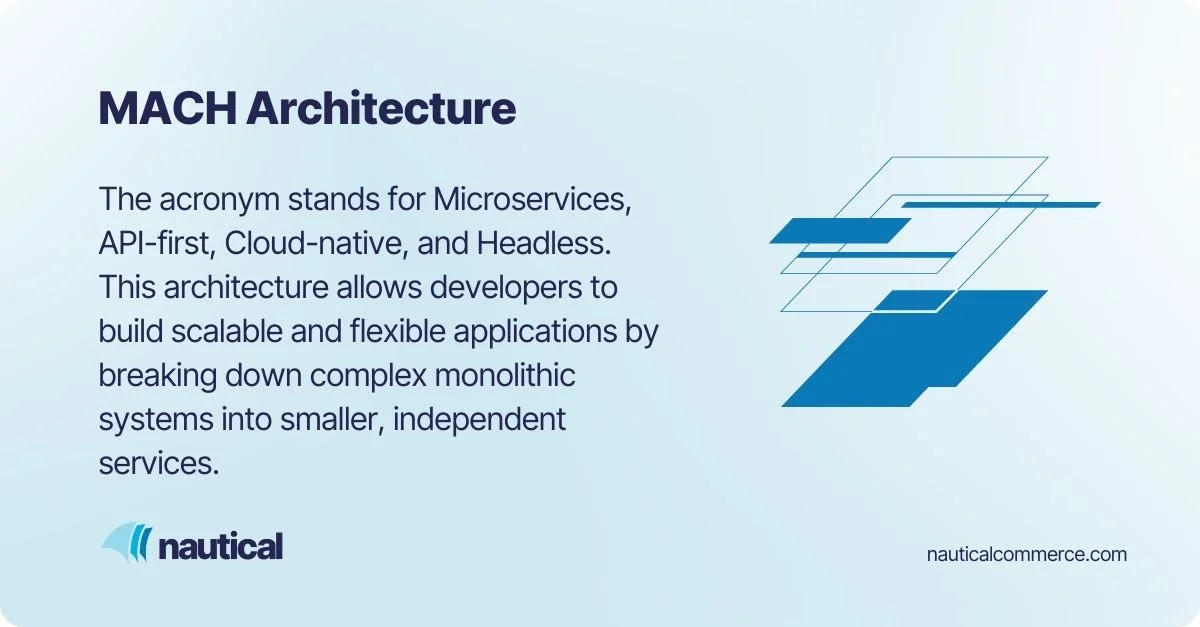 MACH Architecture

The acronym stands for Microservices, API-first, Cloud-native, and Headless. This architecture allows developers to build scalable and flexible applications by breaking down complex monolithic systems into smaller, independent services.

nautical

nauticalcommerce.com